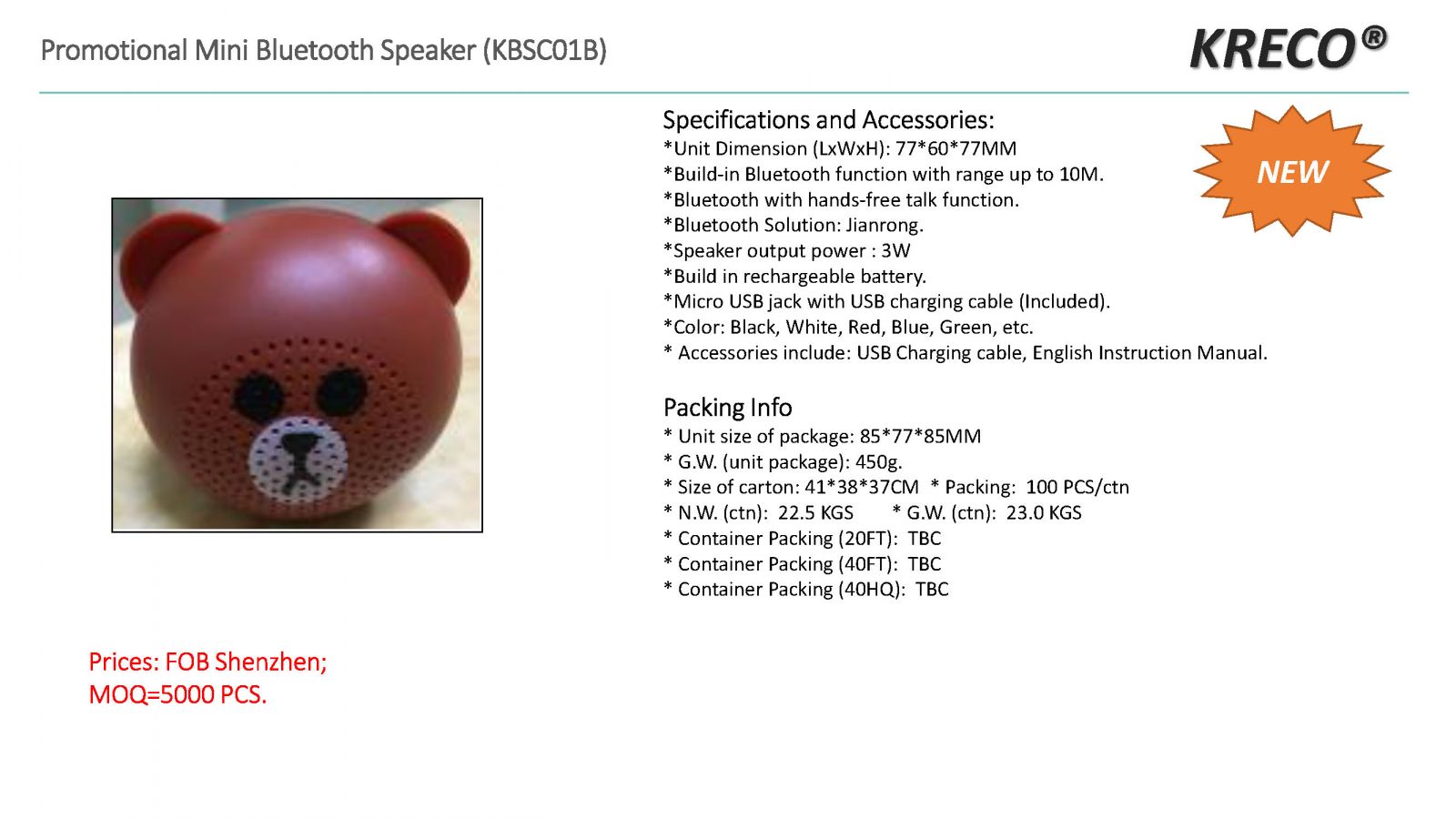 Promotional Mini Bluetooth Speaker (KBSC01B)

KRECO®

NEW

Specifications and Accessories:
*Unit Dimension (LxWxH): 77*60*77MM
*Build-in Bluetooth function with range up to 10M.
*Bluetooth with hands-free talk function.
*Bluetooth Solution: Jianrong.
*Speaker output power : 3W
*Build in rechargeable battery.
*Micro USB jack with USB charging cable (Included).
*Color: Black, White, Red, Blue, Green, etc.
* Accessories include: USB Charging cable, English Instruction Manual.

Packing Info
* Unit size of package: 85*77*85MM
* G.W. (unit package): 450g.
* Size of carton: 41*38*37CM * Packing: 100 PCS/ctn
* N.W. (ctn): 22.5 KGS * G.W. (ctn): 23.0 KGS
* Container Packing (20FT): TBC
* Container Packing (40FT): TBC
* Container Packing (40HQ): TBC

Prices: FOB Shenzhen;
MOQ=5000 PCS.